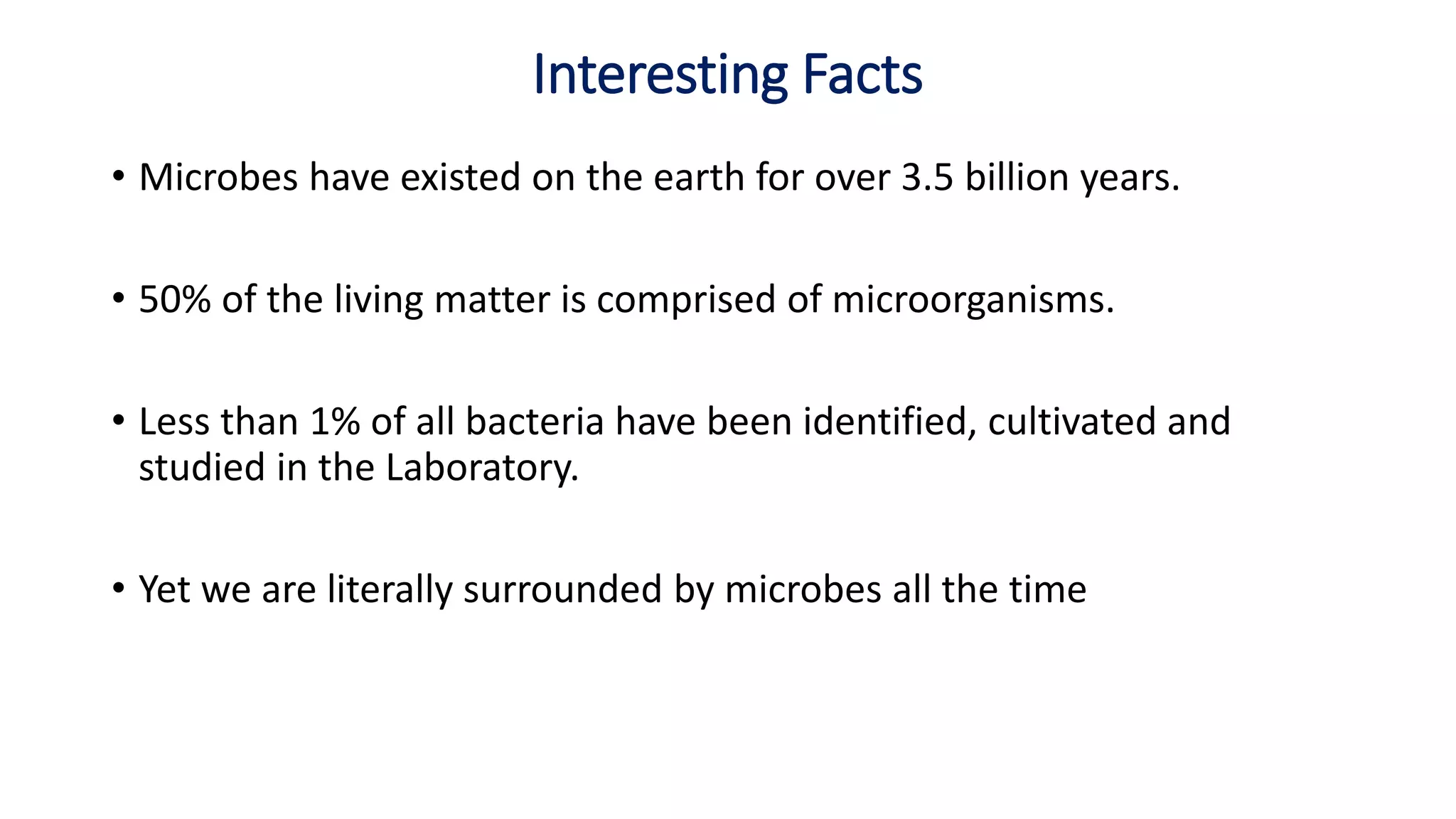 Interesting Facts

• Microbes have existed on the earth for over 3.5 billion years.

• 50% of the living matter is comprised of microorganisms.

• Less than 1% of all bacteria have been identified, cultivated and studied in the Laboratory.

• Yet we are literally surrounded by microbes all the time